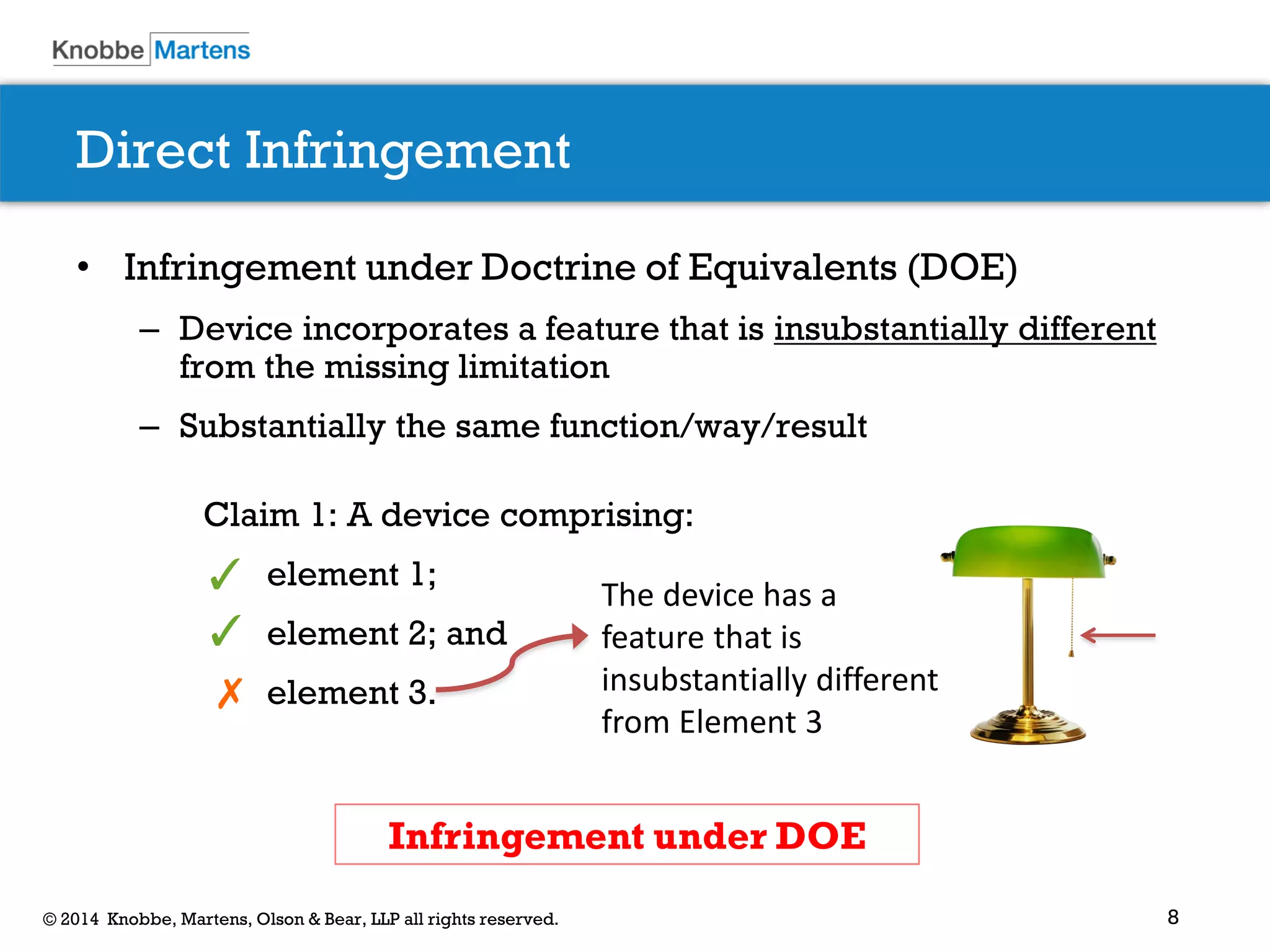 Knobbe Martens

Direct Infringement

• Infringement under Doctrine of Equivalents (DOE)
– Device incorporates a feature that is insubstantially different from the missing limitation
– Substantially the same function/way/result

Claim 1: A device comprising:
✓ element 1;
✓ element 2; and
✗ element 3.

The device has a feature that is insubstantially different from Element 3

Infringement under DOE

© 2014 Knobbe, Martens, Olson & Bear, LLP all rights reserved.

8